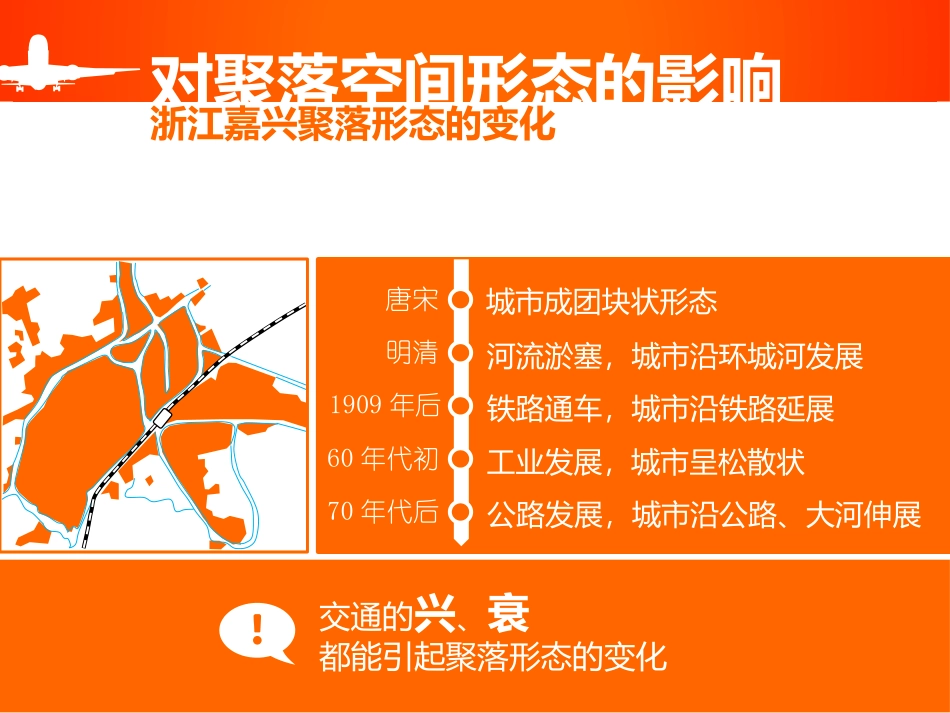 对聚落空间形态的影响
浙江嘉兴聚落形态的变化

唐宋 城市成团块状形态
明清 河流淤塞，城市沿环城河发展
1909 年后 铁路通车，城市沿铁路延展
60 年代初 工业发展，城市呈松散状
70 年代后 公路发展，城市沿公路、大河伸展

!
交通的兴、衰
都能引起聚落形态的变化